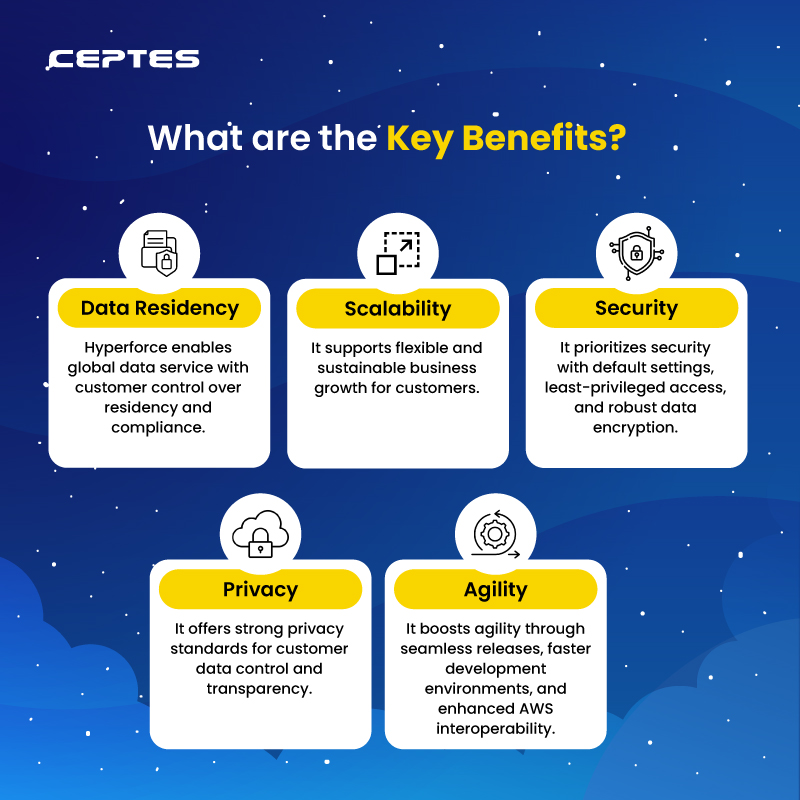 CEPTES

What are the Key Benefits?

Data Residency

Hyperforce enables global data service with customer control over residency and compliance.

Scalability

It supports flexible and sustainable business growth for customers.

Security

It prioritizes security with default settings, least-privileged access, and robust data encryption.

Privacy

It offers strong privacy standards for customer data control and transparency.

Agility

It boosts agility through seamless releases, faster development environments, and enhanced AWS interoperability.